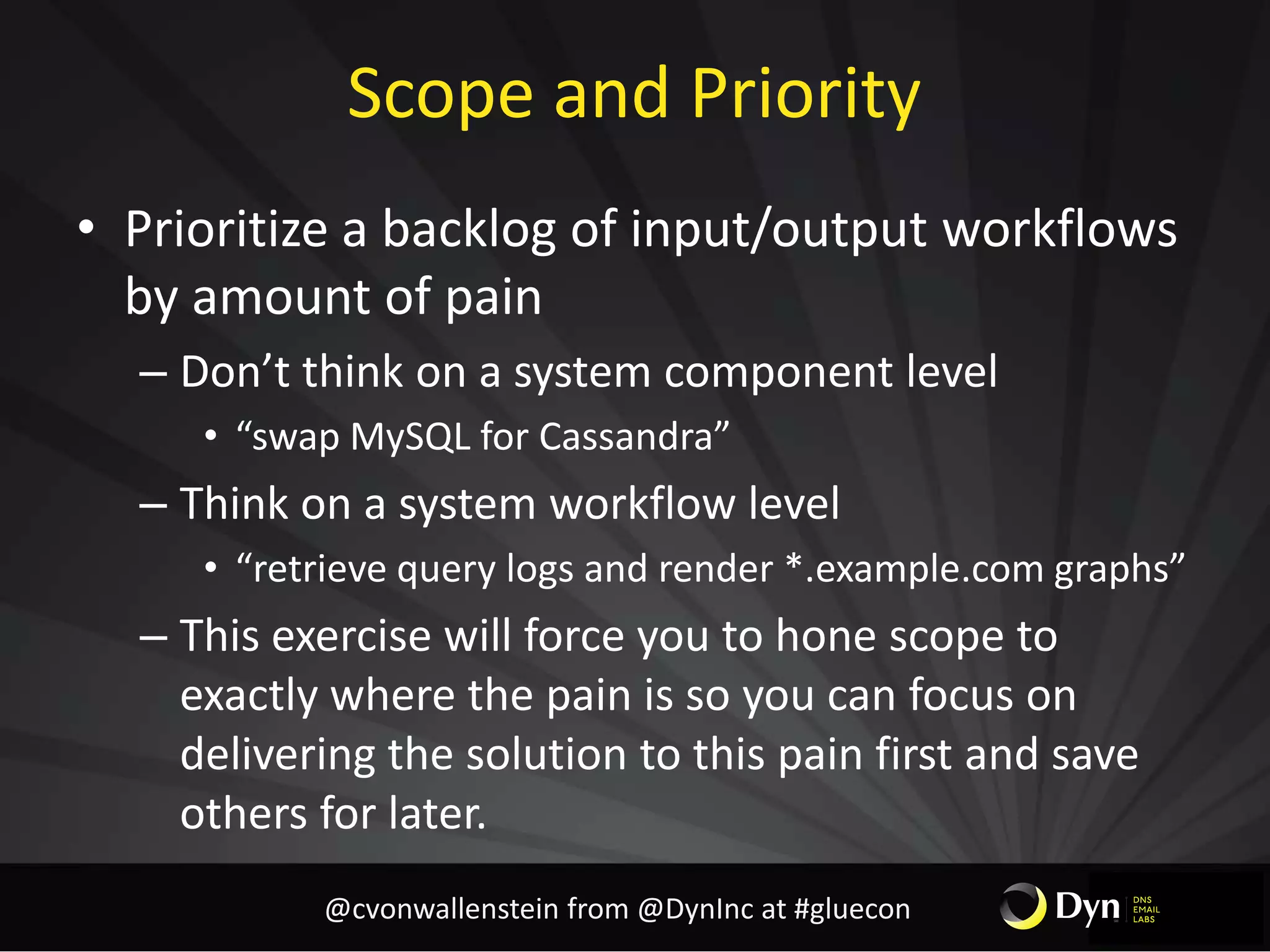 Scope and Priority

• Prioritize a backlog of input/output workflows by amount of pain

– Don’t think on a system component level

• “swap MySQL for Cassandra”

– Think on a system workflow level

• “retrieve query logs and render *.example.com graphs”

– This exercise will force you to hone scope to exactly where the pain is so you can focus on delivering the solution to this pain first and save others for later.

@cvonwallenstein from @DynInc at #gluecon

Dyn DNS EMAIL LABS